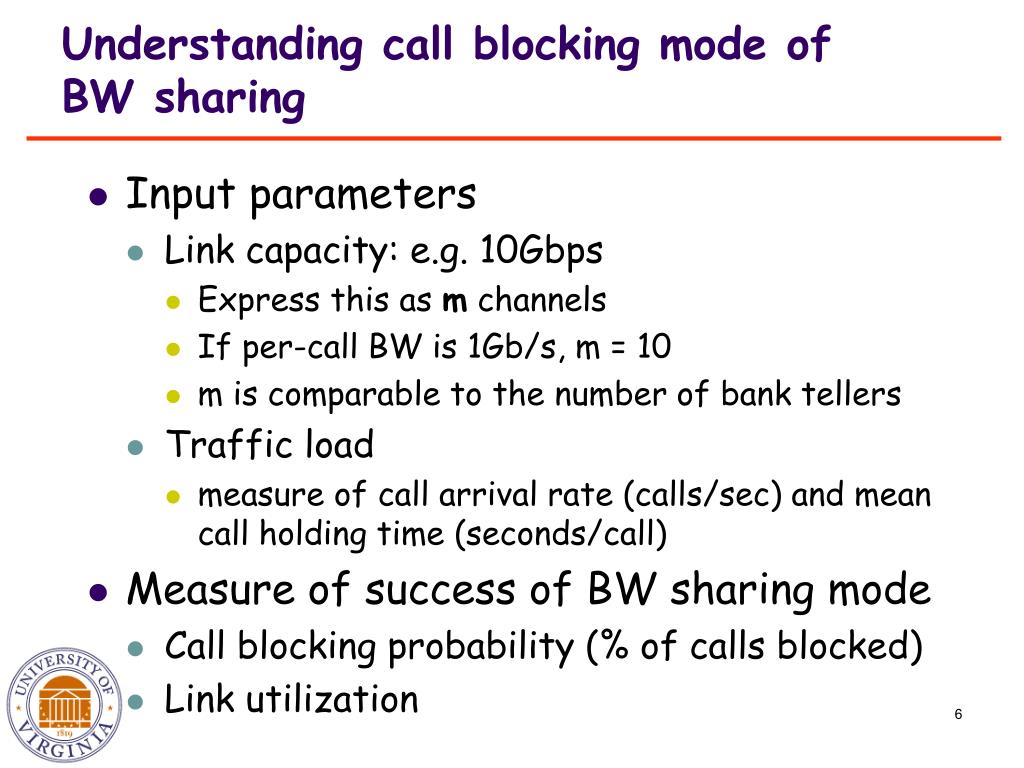 Understanding call blocking mode of BW sharing

- Input parameters
  - Link capacity: e.g. 10Gbps
    - Express this as **m** channels
    - If per-call BW is 1Gb/s, m = 10
    - m is comparable to the number of bank tellers
  - Traffic load
    - measure of call arrival rate (calls/sec) and mean call holding time (seconds/call)
- Measure of success of BW sharing mode
  - Call blocking probability (% of calls blocked)
  - Link utilization

UNIVERSITY OF VIRGINIA 1819

6